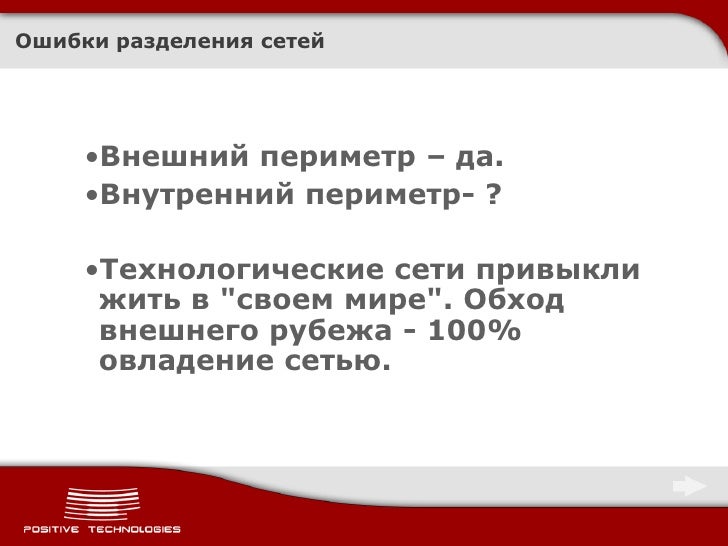 Ошибки разделения сетей

•Внешний периметр – да.
•Внутренний периметр- ?

•Технологические сети привыкли жить в "своем мире". Обход внешнего рубежа - 100% овладение сетью.

POSITIVE TECHNOLOGIES